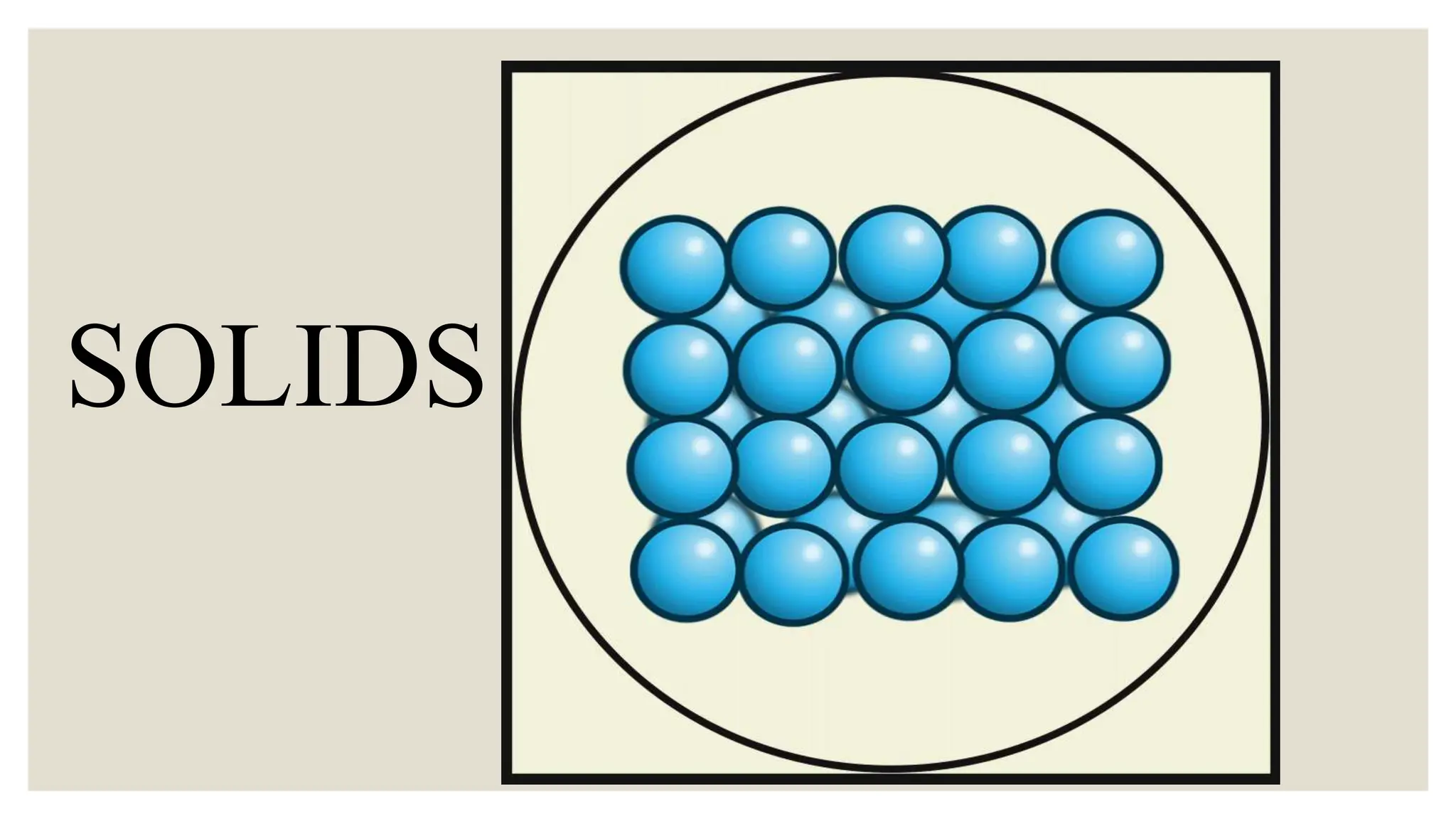 SOLIDS